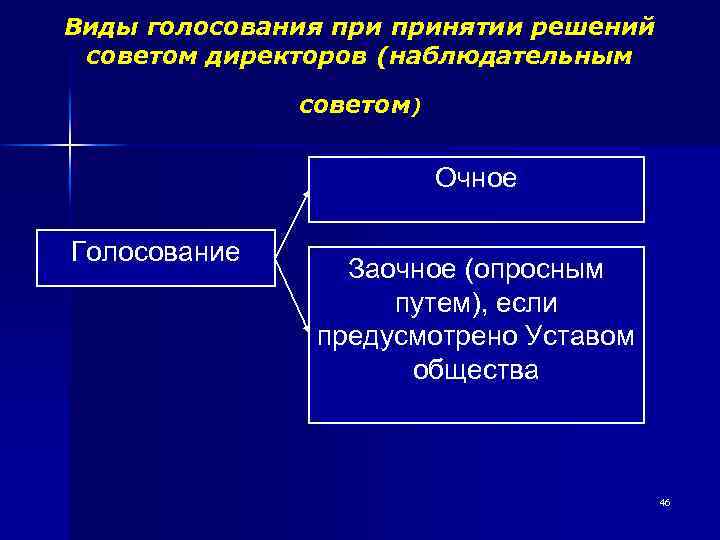 Виды голосования при принятии решений советом директоров (наблюдательным советом)

Голосование

Очное

Заочное (опросным путем), если предусмотрено Уставом общества

46